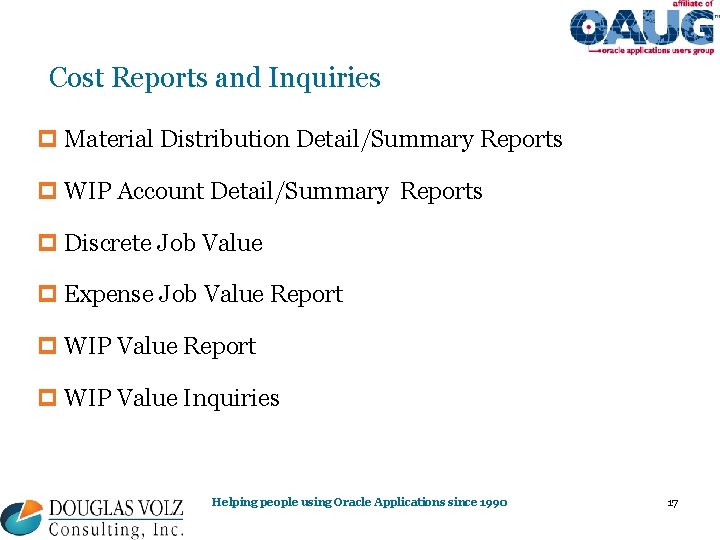 affiliate of
OAUG
oracle applications users group

Cost Reports and Inquiries

Material Distribution Detail/Summary Reports

WIP Account Detail/Summary Reports

Discrete Job Value

Expense Job Value Report

WIP Value Report

WIP Value Inquiries

DOUGLAS VOLZ Consulting, Inc.

Helping people using Oracle Applications since 1990

17